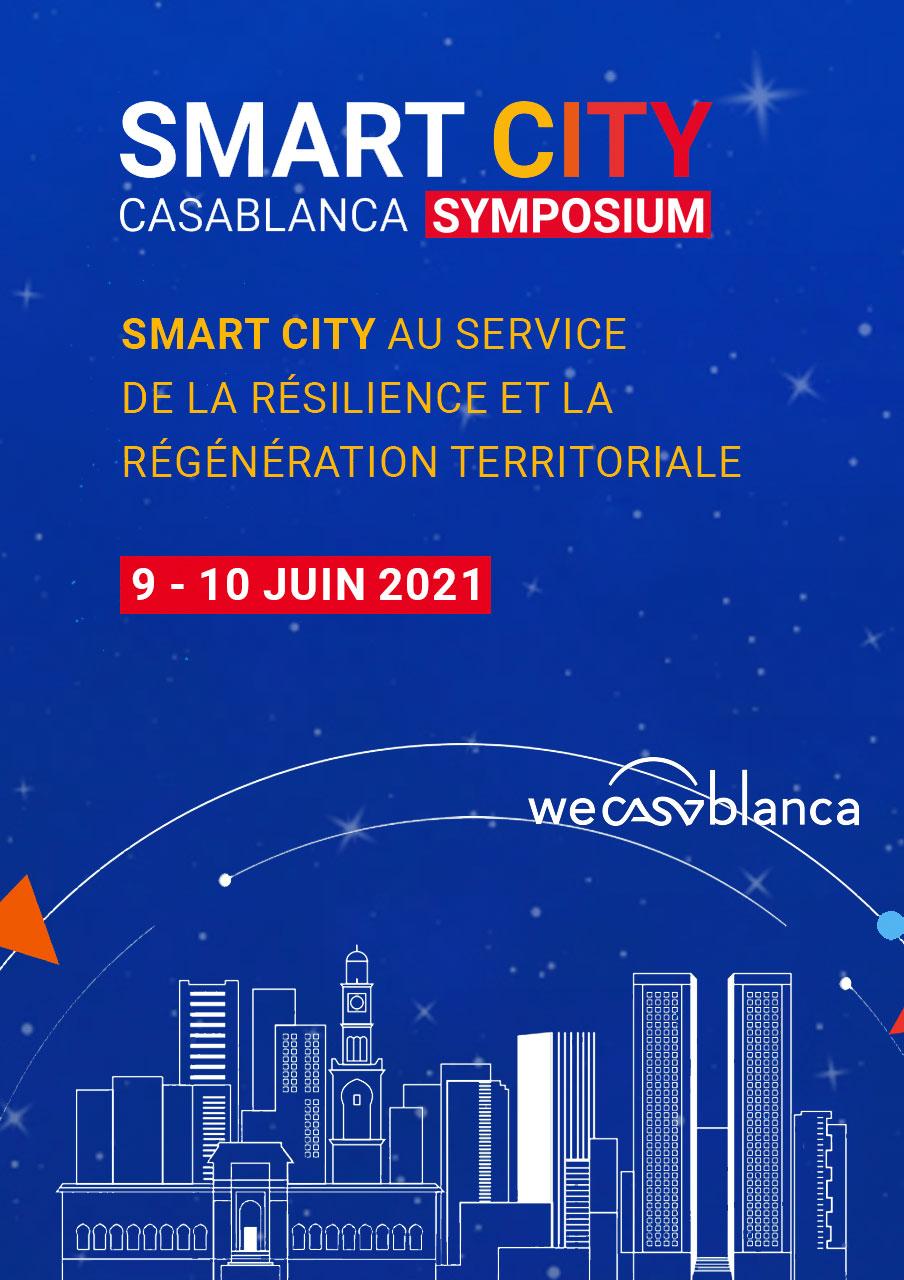 SMART CITY
CASABLANCA SYMPOSIUM

SMART CITY AU SERVICE DE LA RÉSILIENCE ET LA RÉGÉNÉRATION TERRITORIALE

9 - 10 JUIN 2021

wecasablanca